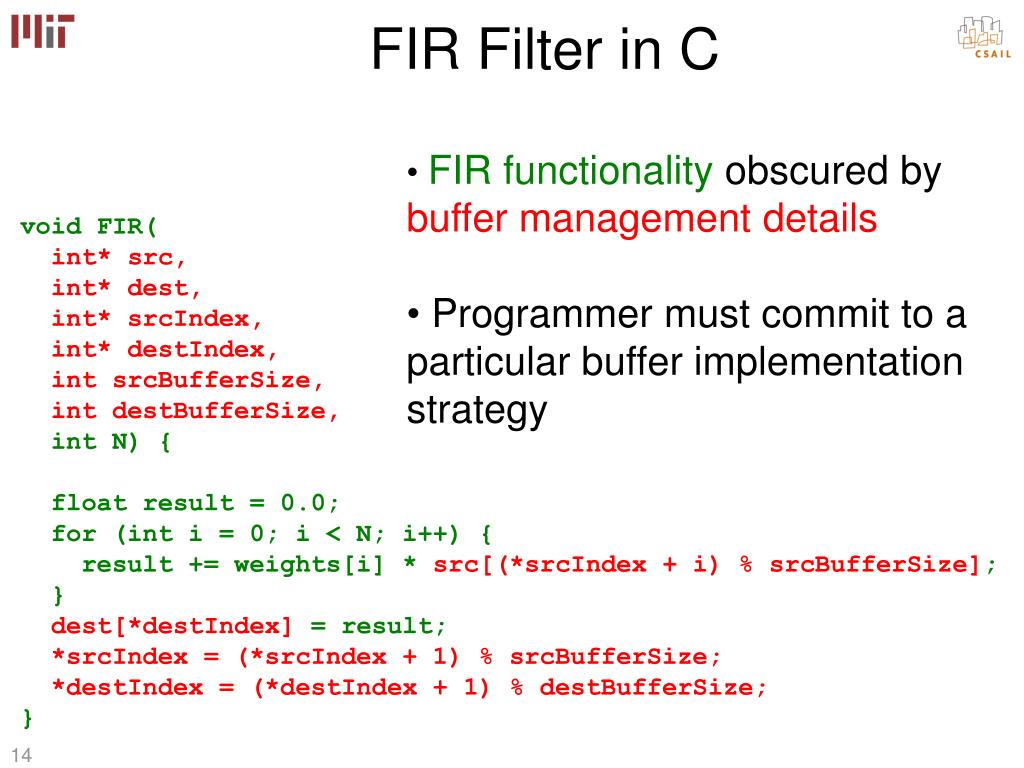 MIT

FIR Filter in C

CSAIL

• FIR functionality obscured by buffer management details

• Programmer must commit to a particular buffer implementation strategy

void FIR(
  int* src,
  int* dest,
  int* srcIndex,
  int* destIndex,
  int srcBufferSize,
  int destBufferSize,
  int N) {

  float result = 0.0;
  for (int i = 0; i < N; i++) {
    result += weights[i] * src[(*srcIndex + i) % srcBufferSize];
  }
  dest[*destIndex] = result;
  *srcIndex = (*srcIndex + 1) % srcBufferSize;
  *destIndex = (*destIndex + 1) % destBufferSize;
}

14